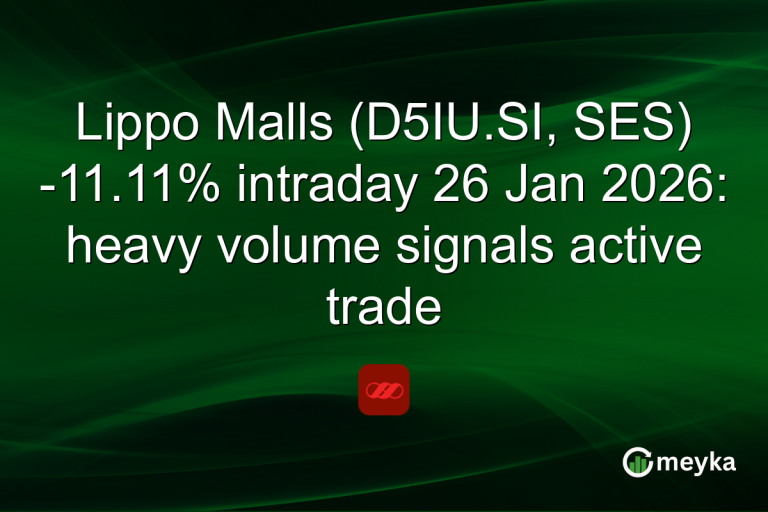 Lippo Malls (D5IU.SI, SES) -11.11% intraday 26 Jan 2026: heavy volume signals active trade

meyka